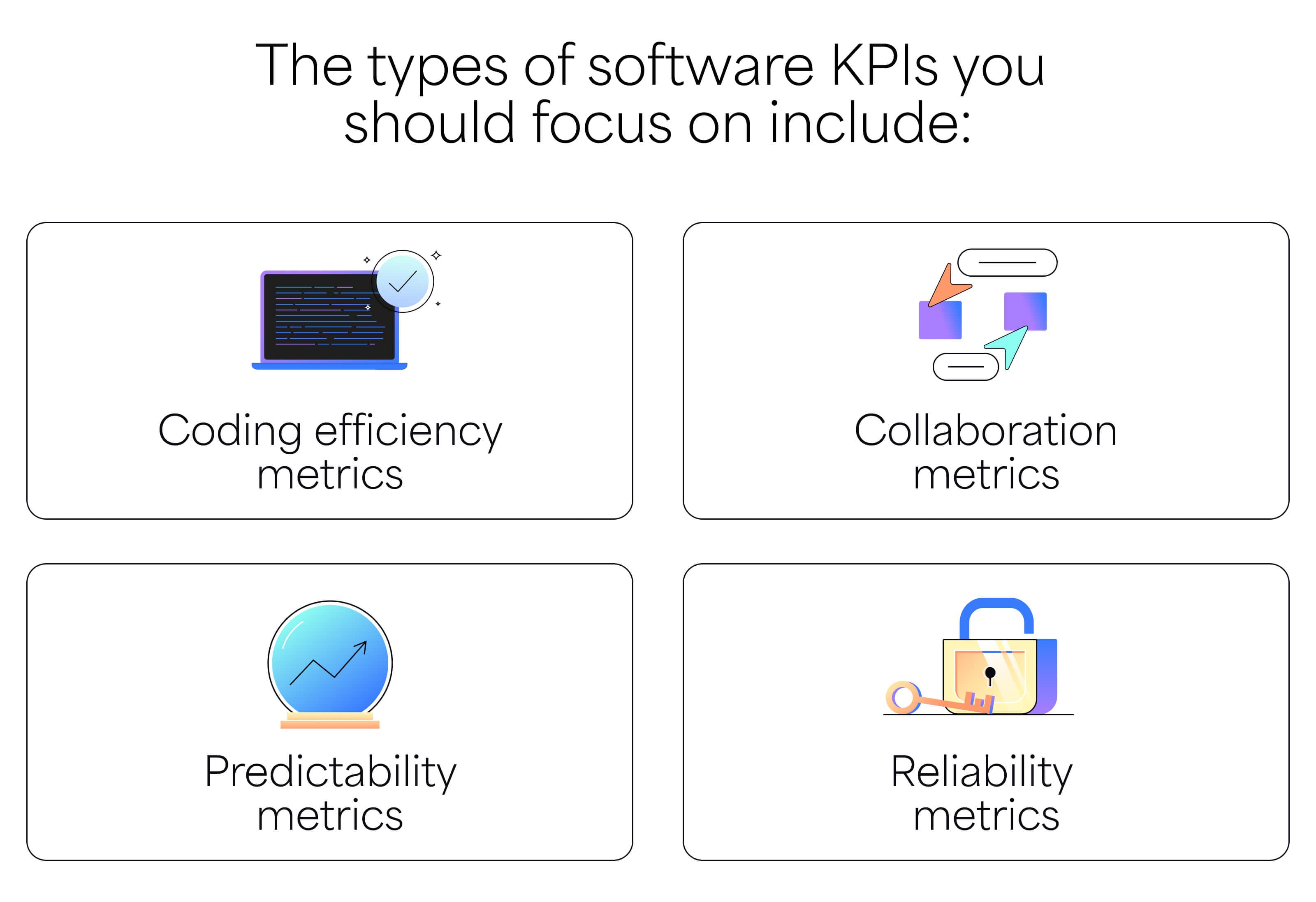 The types of software KPIs you should focus on include:

Coding efficiency metrics

Collaboration metrics

Predictability metrics

Reliability metrics